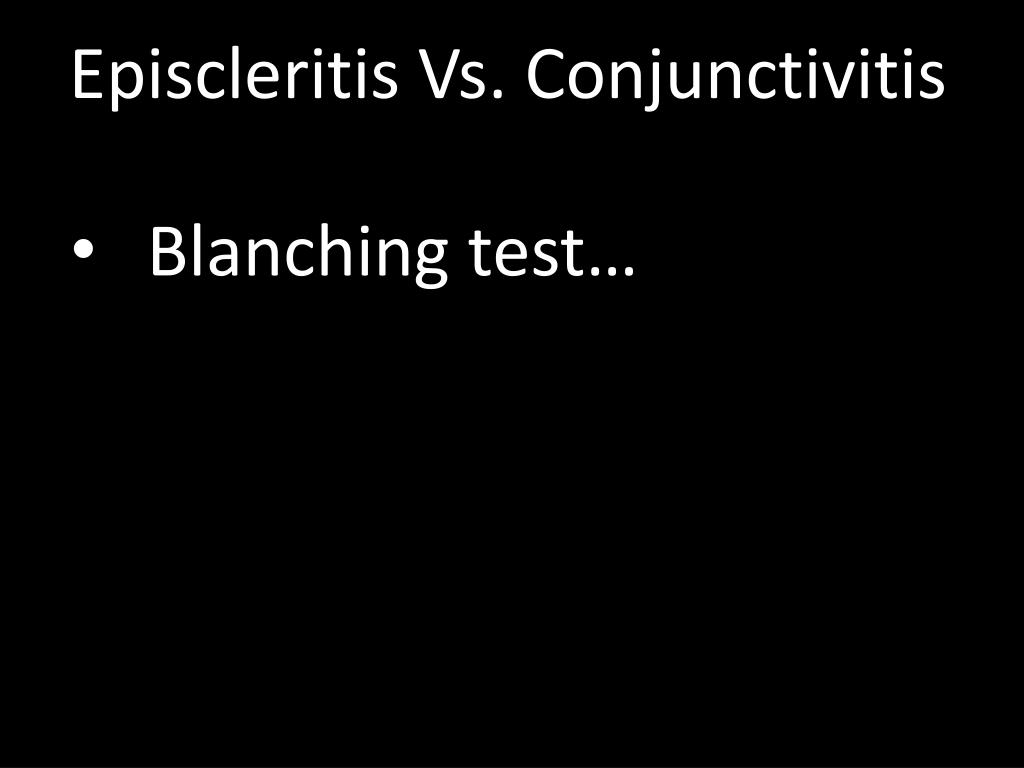 Episcleritis Vs. Conjunctivitis

• Blanching test…